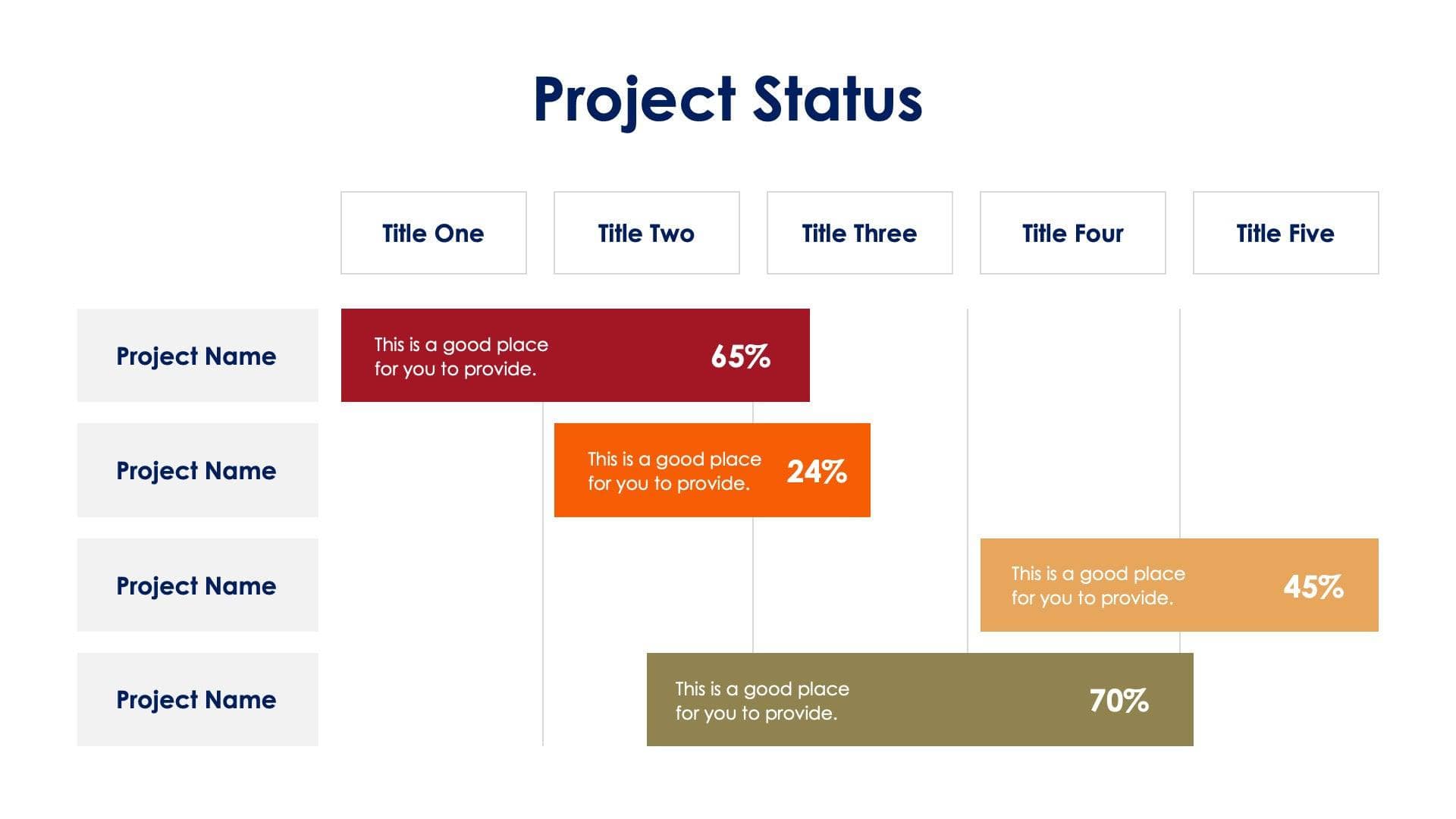 Project Status

Title One

Title Two

Title Three

Title Four

Title Five

Project Name

This is a good place for you to provide.

65%

Project Name

This is a good place for you to provide.

24%

Project Name

This is a good place for you to provide.

45%

Project Name

This is a good place for you to provide.

70%